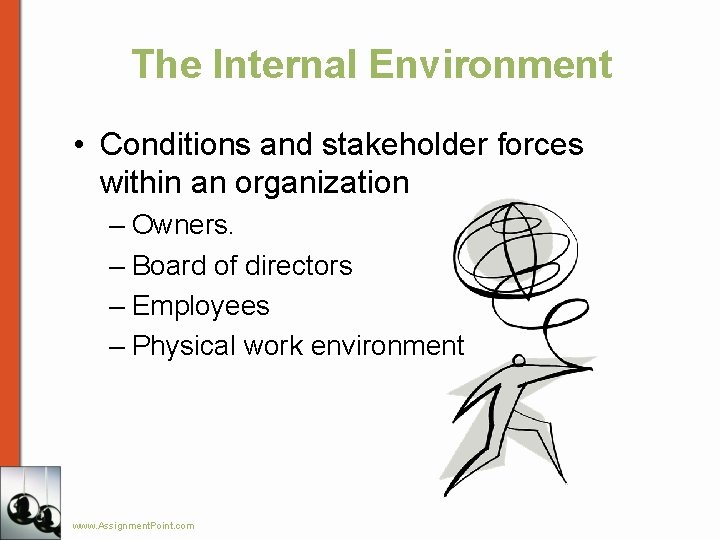 The Internal Environment

• Conditions and stakeholder forces within an organization
– Owners.
– Board of directors
– Employees
– Physical work environment

www.AssignmentPoint.com